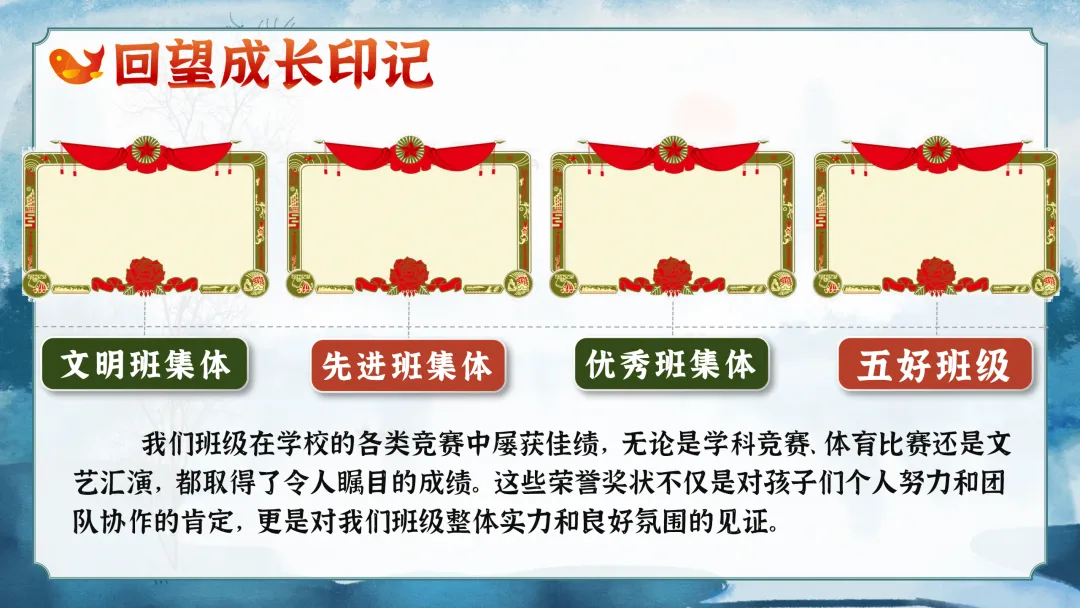 回望成长印记

文明班集体

先进班集体

优秀班集体

五好班级

我们班级在学校的各类竞赛中屡获佳绩，无论是学科竞赛、体育比赛还是文艺汇演，都取得了令人瞩目的成绩。这些荣誉奖状不仅是对孩子们个人努力和团队协作的肯定，更是对我们班级整体实力和良好氛围的见证。